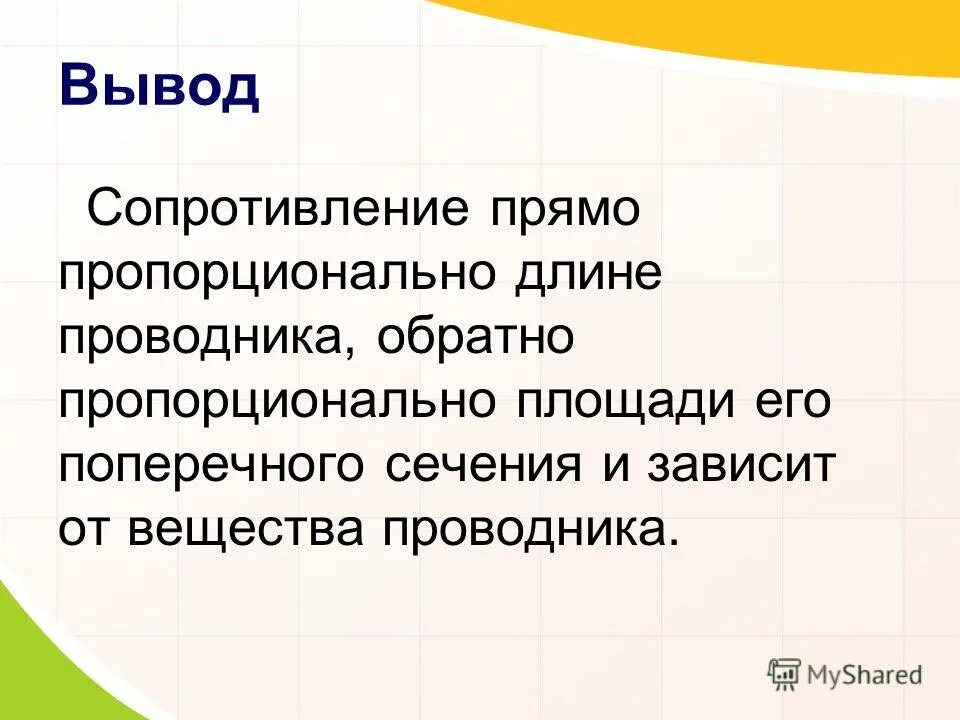 Вывод

Сопротивление прямо пропорционально длине проводника, обратно пропорционально площади его поперечного сечения и зависит от вещества проводника.

MyShared